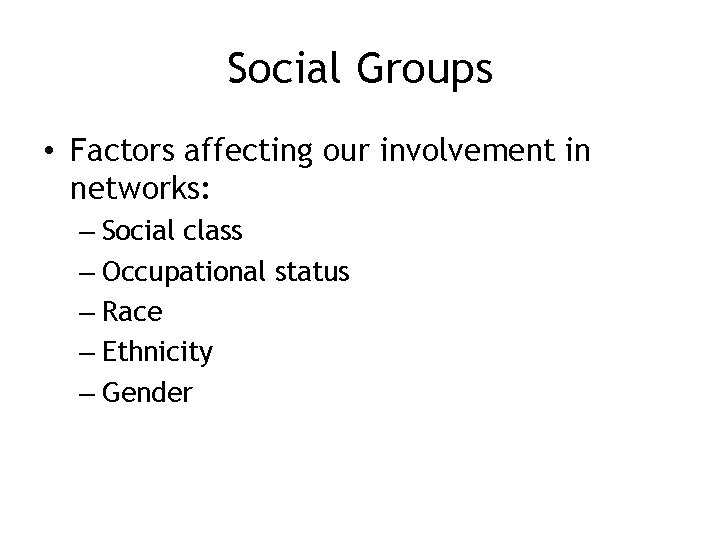 Social Groups

• Factors affecting our involvement in networks:
– Social class
– Occupational status
– Race
– Ethnicity
– Gender